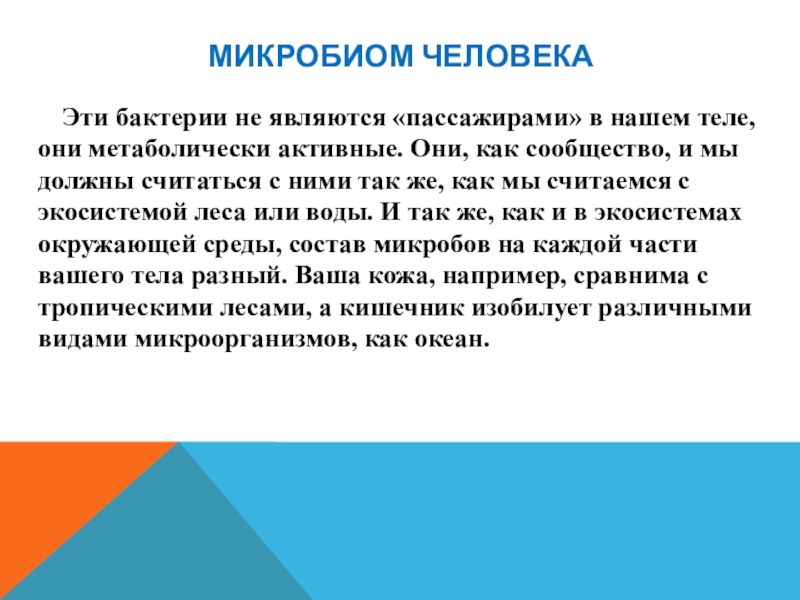 МИКРОБИОМ ЧЕЛОВЕКА

Эти бактерии не являются «пассажирами» в нашем теле, они метаболически активные. Они, как сообщество, и мы должны считаться с ними так же, как мы считаемся с экосистемой леса или воды. И так же, как и в экосистемах окружающей среды, состав микробов на каждой части вашего тела разный. Ваша кожа, например, сравнима с тропическими лесами, а кишечник изобилует различными видами микроорганизмов, как океан.